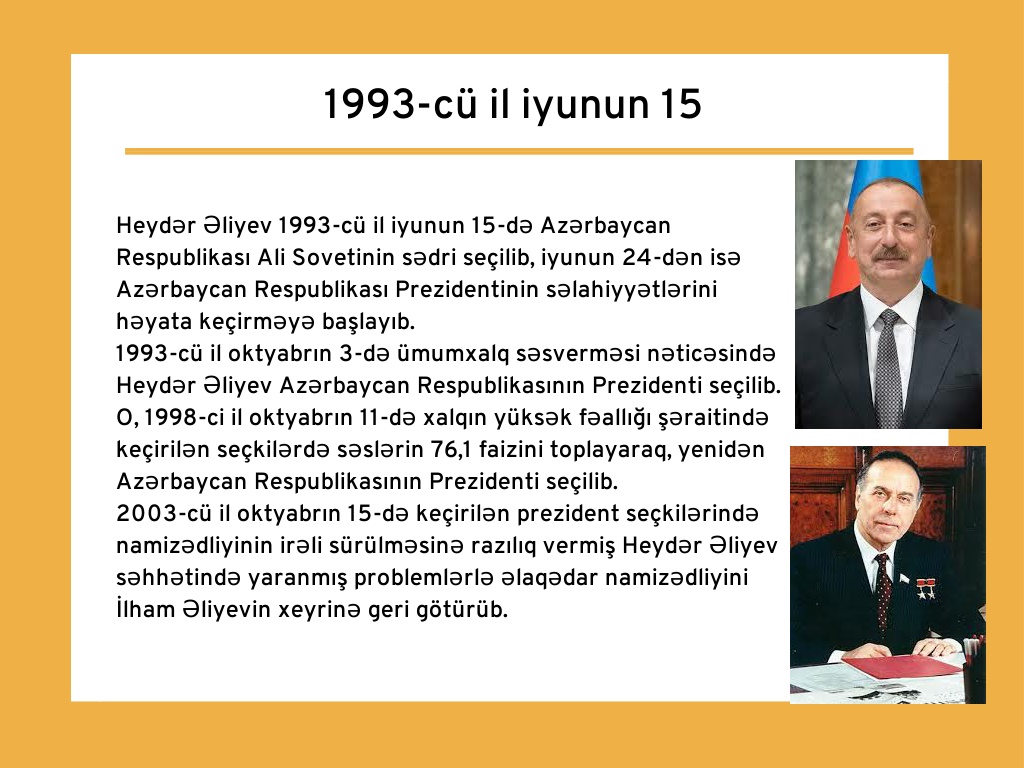 1993-cü il iyunun 15

Heydər Əliyev 1993-cü il iyunun 15-də Azərbaycan Respublikası Ali Sovetinin sədri seçilib, iyunun 24-dən isə Azərbaycan Respublikası Prezidentinin səlahiyyətlərini həyata keçirməyə başlayıb.
1993-cü il oktyabrın 3-də ümumxalq səsverməsi nəticəsində Heydər Əliyev Azərbaycan Respublikasının Prezidenti seçilib. O, 1998-ci il oktyabrın 11-də xalqın yüksək fəallığı şəraitində keçirilən seçkilərdə səslərin 76,1 faizini toplayaraq, yenidən Azərbaycan Respublikasının Prezidenti seçilib.
2003-cü il oktyabrın 15-də keçirilən prezident seçkilərində namizədliyinin irəli sürülməsinə razılıq vermiş Heydər Əliyev səhhətində yaranmış problemlərlə əlaqədar namizədliyini İlham Əliyevin xeyrinə geri götürüb.